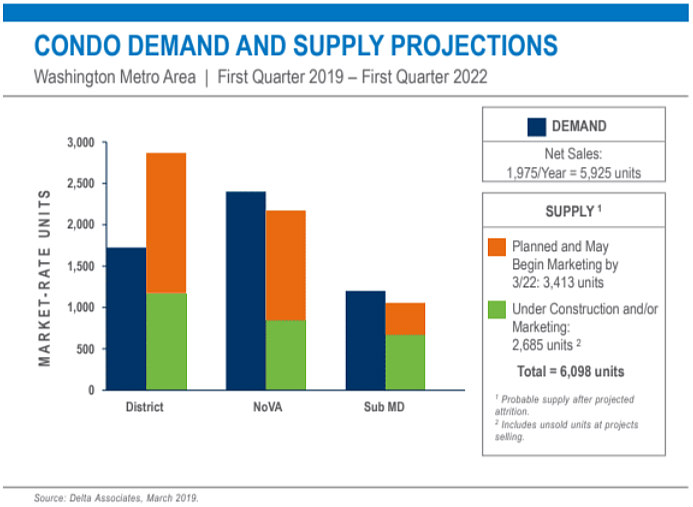 CONDO DEMAND AND SUPPLY PROJECTIONS

Washington Metro Area | First Quarter 2019 – First Quarter 2022

MARKET-RATE UNITS

3,000
2,500
2,000
1,500
1,000
500
0

District
NoVA
Sub MD

DEMAND

Net Sales:
1,975/Year = 5,925 units

SUPPLY $^1$

Planned and May Begin Marketing by 3/22: 3,413 units

Under Construction and/or Marketing: 2,685 units $^2$

Total = 6,098 units

$^1$ Probable supply after projected attrition.
$^2$ Includes unsold units at projects selling.

Source: Delta Associates, March 2019.